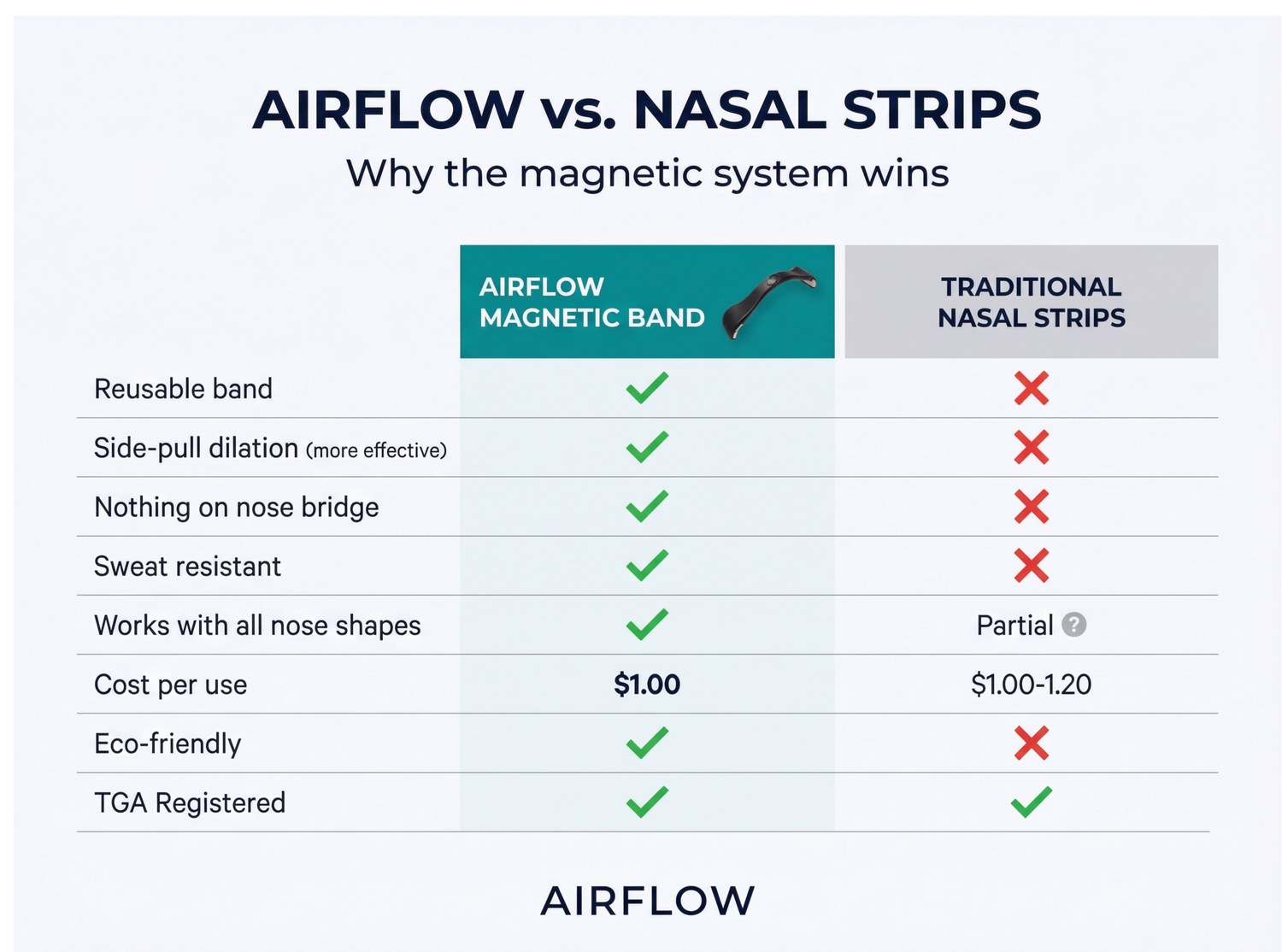 AIRFLOW vs. NASAL STRIPS

Why the magnetic system wins

| | AIRFLOW MAGNETIC BAND | TRADITIONAL NASAL STRIPS |
|---|---|---|
| Reusable band | ✓ | ✗ |
| Side-pull dilation (more effective) | ✓ | ✗ |
| Nothing on nose bridge | ✓ | ✗ |
| Sweat resistant | ✓ | ✗ |
| Works with all nose shapes | ✓ | Partial ? |
| Cost per use | $1.00 | $1.00-1.20 |
| Eco-friendly | ✓ | ✗ |
| TGA Registered | ✓ | ✓ |

AIRFLOW